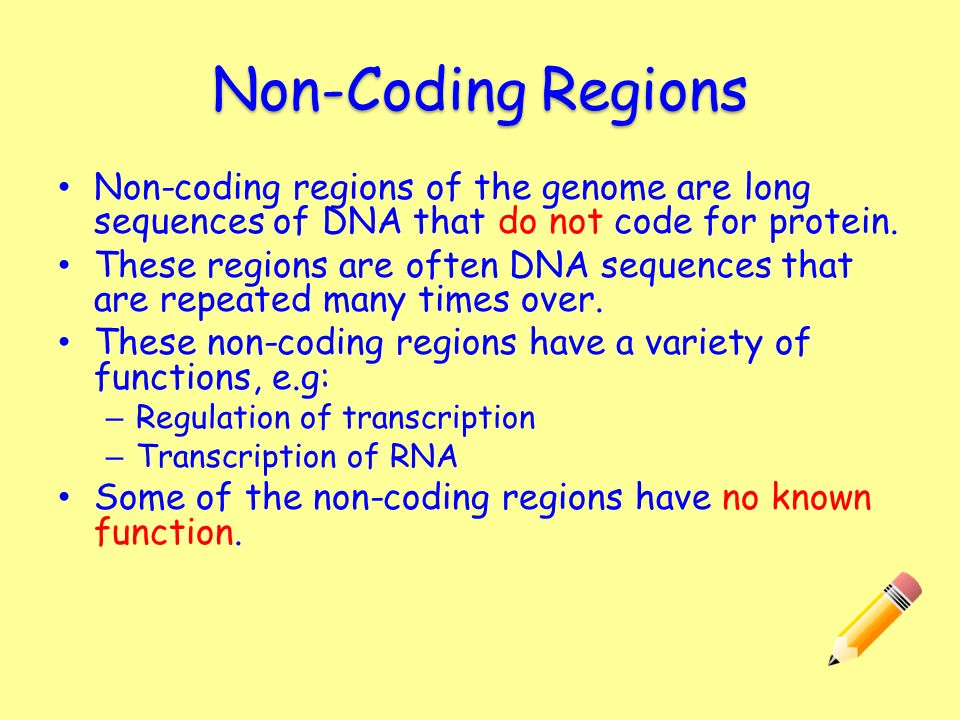 Non-Coding Regions

• Non-coding regions of the genome are long sequences of DNA that do not code for protein.
• These regions are often DNA sequences that are repeated many times over.
• These non-coding regions have a variety of functions, e.g:
– Regulation of transcription
– Transcription of RNA
• Some of the non-coding regions have no known function.